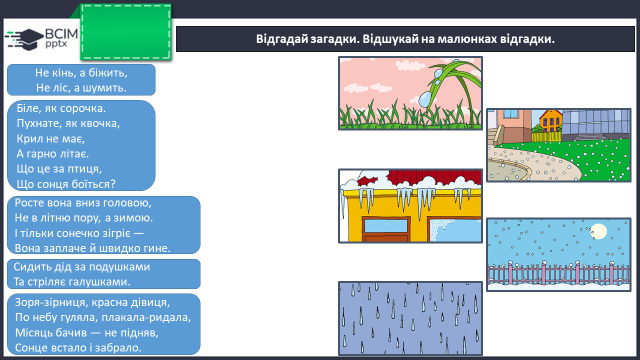 ВСІМ pptx

Відгадай загадки. Відшукай на малюнках відгадки.

Не кінь, а біжить,
Не ліс, а шумить.

Біле, як сорочка.
Пухнате, як квочка,
Крил не має,
А гарно літає.
Що це за птиця,
Що сонця боїться?

Росте вона вниз головою,
Не в літню пору, а зимою.
І тільки сонечко зігріє —
Вона заплаче й швидко гине.

Сидить дід за подушками
Та стріляє галушками.

Зоря-зірниця, красна дівиця,
По небу гуляла, плакала-ридала,
Місяць бачив — не підняв,
Сонце встало і забрало.